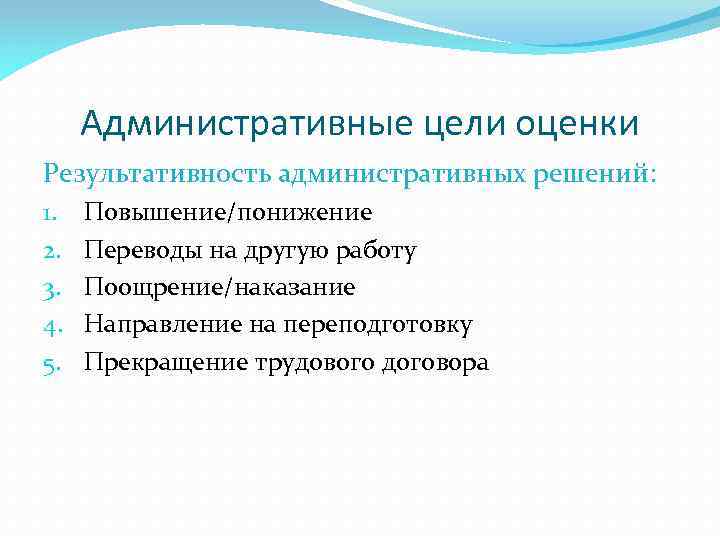 Административные цели оценки

Результативность административных решений:

1. Повышение/понижение
2. Переводы на другую работу
3. Поощрение/наказание
4. Направление на переподготовку
5. Прекращение трудового договора